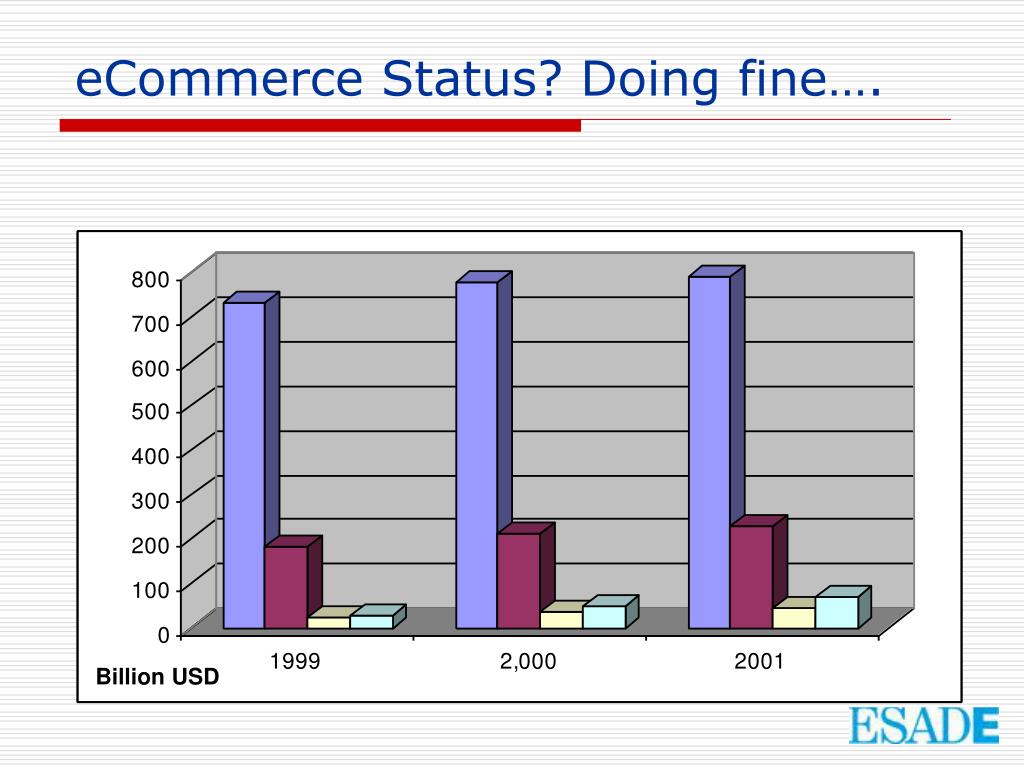 eCommerce Status? Doing fine….

800
700
600
500
400
300
200
100
0

1999
2,000
2001

Billion USD

ESADE